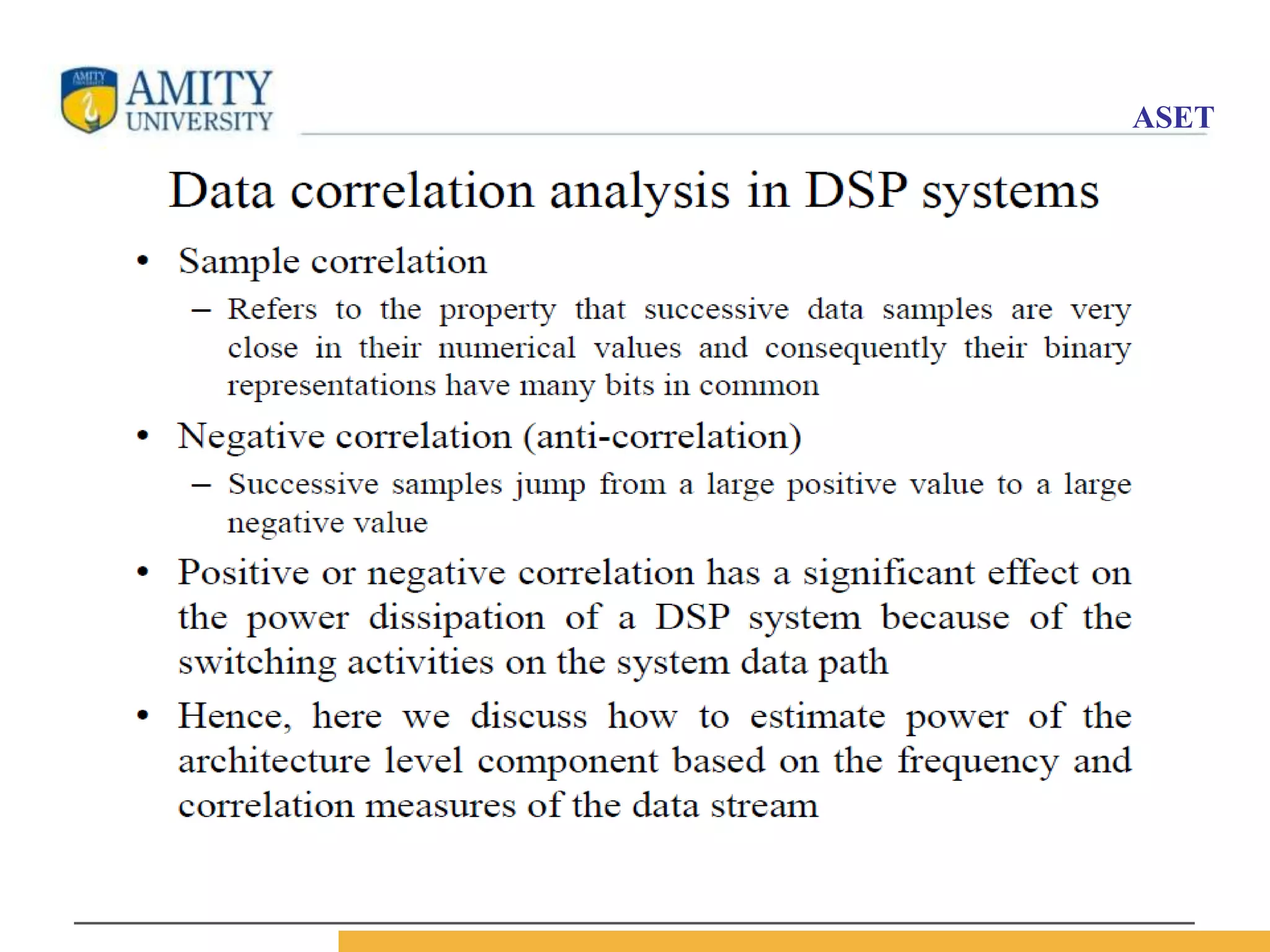 AMITY
UNIVERSITY

ASET

Data correlation analysis in DSP systems

• Sample correlation
– Refers to the property that successive data samples are very close in their numerical values and consequently their binary representations have many bits in common

• Negative correlation (anti-correlation)
– Successive samples jump from a large positive value to a large negative value

• Positive or negative correlation has a significant effect on the power dissipation of a DSP system because of the switching activities on the system data path

• Hence, here we discuss how to estimate power of the architecture level component based on the frequency and correlation measures of the data stream